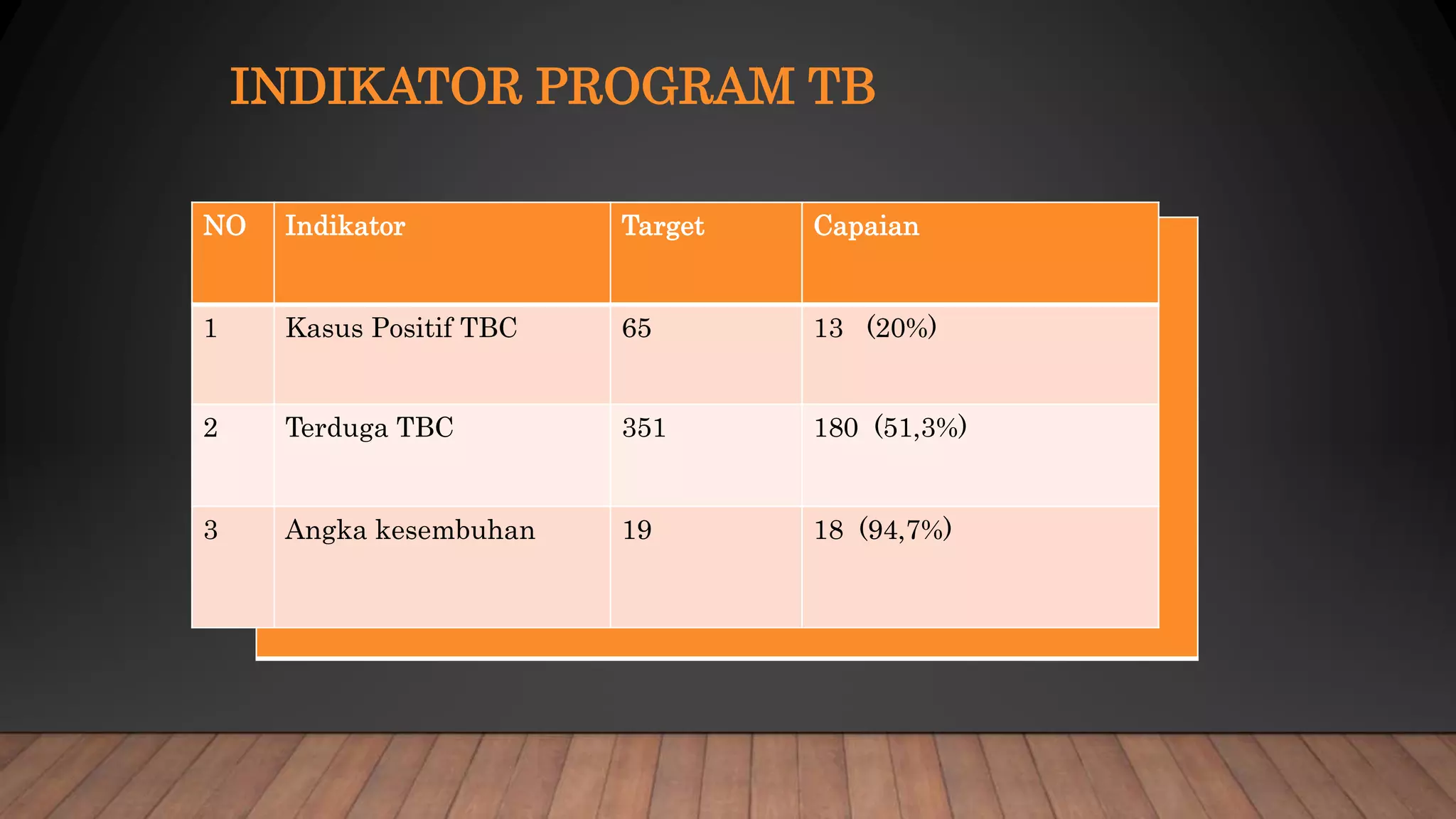 INDIKATOR PROGRAM TB

| NO | Indikator | Target | Capaian |
|---|---|---|---|
| 1 | Kasus Positif TBC | 65 | 13 (20%) |
| 2 | Terduga TBC | 351 | 180 (51,3%) |
| 3 | Angka kesembuhan | 19 | 18 (94,7%) |